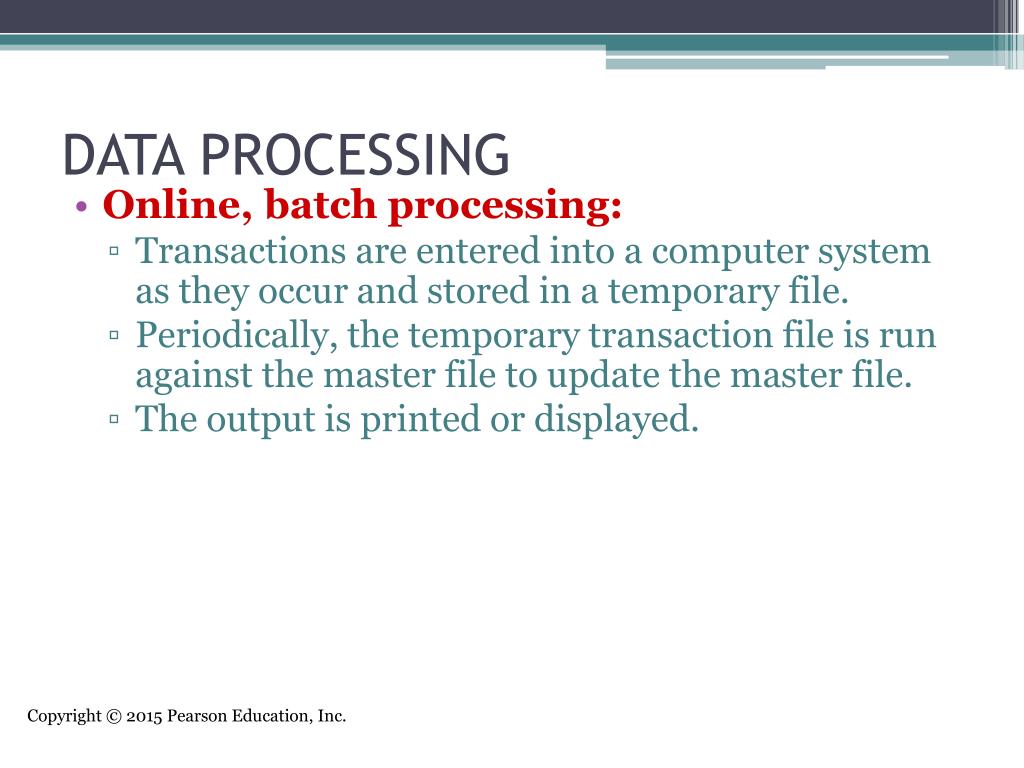 DATA PROCESSING

• Online, batch processing:
▫ Transactions are entered into a computer system as they occur and stored in a temporary file.
▫ Periodically, the temporary transaction file is run against the master file to update the master file.
▫ The output is printed or displayed.

Copyright © 2015 Pearson Education, Inc.